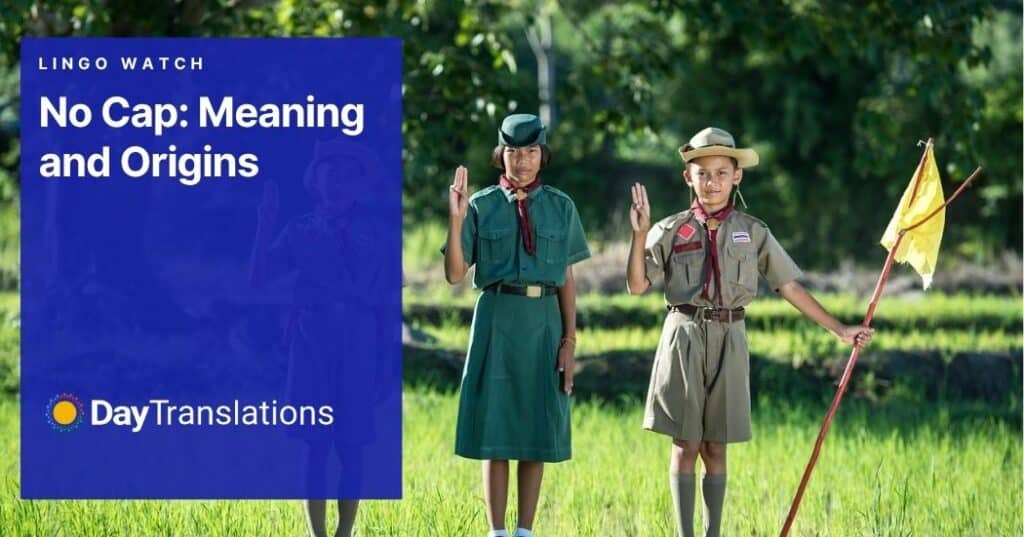 LINGO WATCH

No Cap: Meaning and Origins

DayTranslations